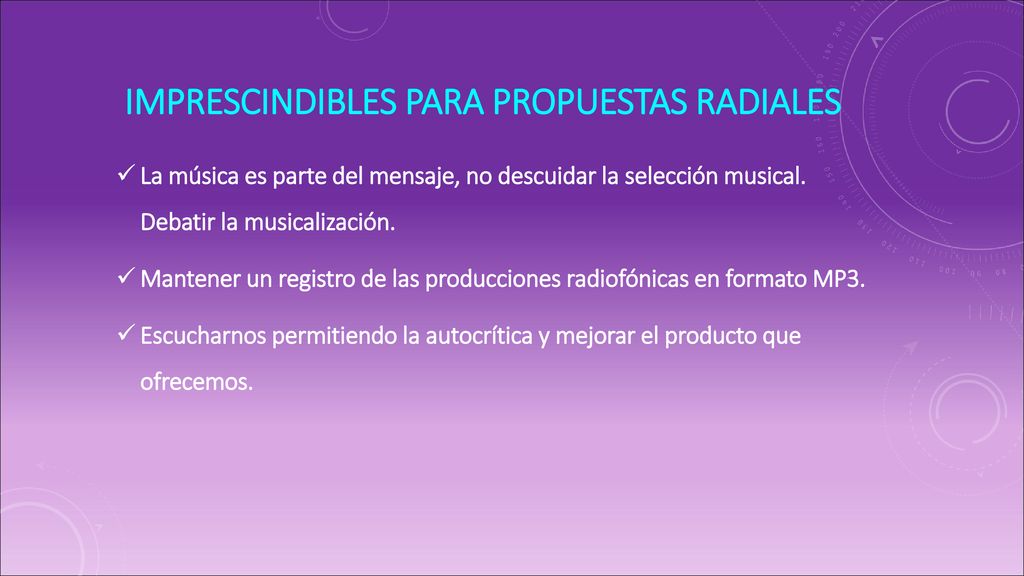 IMPRESCINDIBLES PARA PROPUESTAS RADIALES

✓ La música es parte del mensaje, no descuidar la selección musical. Debatir la musicalización.

✓ Mantener un registro de las producciones radiofónicas en formato MP3.

✓ Escucharnos permitiendo la autocrítica y mejorar el producto que ofrecemos.